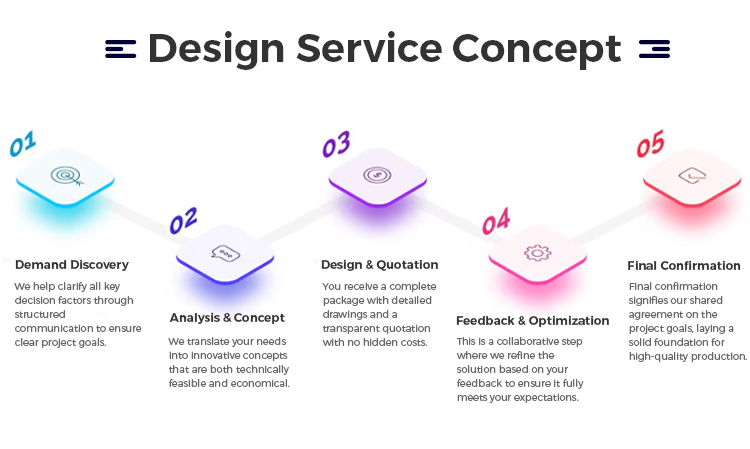 Design Service Concept

01

Demand Discovery

We help clarify all key decision factors through structured communication to ensure clear project goals.

02

Analysis & Concept

We translate your needs into innovative concepts that are both technically feasible and economical.

03

Design & Quotation

You receive a complete package with detailed drawings and a transparent quotation with no hidden costs.

04

Feedback & Optimization

This is a collaborative step where we refine the solution based on your feedback to ensure it fully meets your expectations.

05

Final Confirmation

Final confirmation signifies our shared agreement on the project goals, laying a solid foundation for high-quality production.